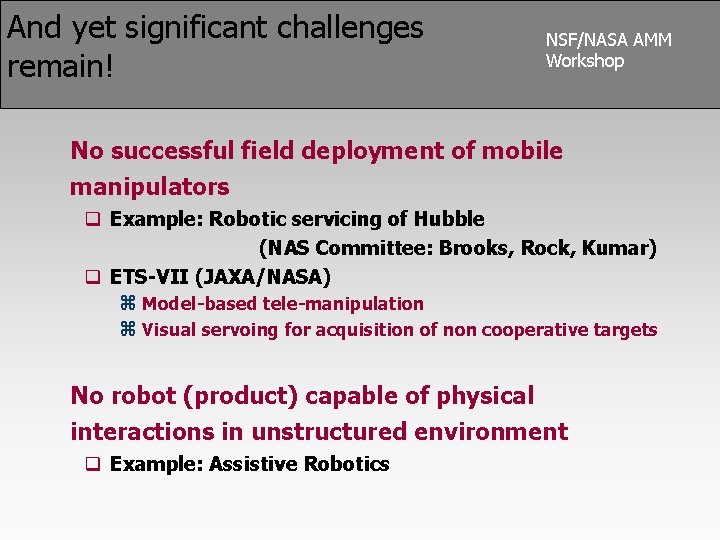 And yet significant challenges remain!

NSF/NASA AMM Workshop

No successful field deployment of mobile manipulators

❑ Example: Robotic servicing of Hubble
(NAS Committee: Brooks, Rock, Kumar)

❑ ETS-VII (JAXA/NASA)

⌘ Model-based tele-manipulation

⌘ Visual servoing for acquisition of non cooperative targets

No robot (product) capable of physical interactions in unstructured environment

❑ Example: Assistive Robotics